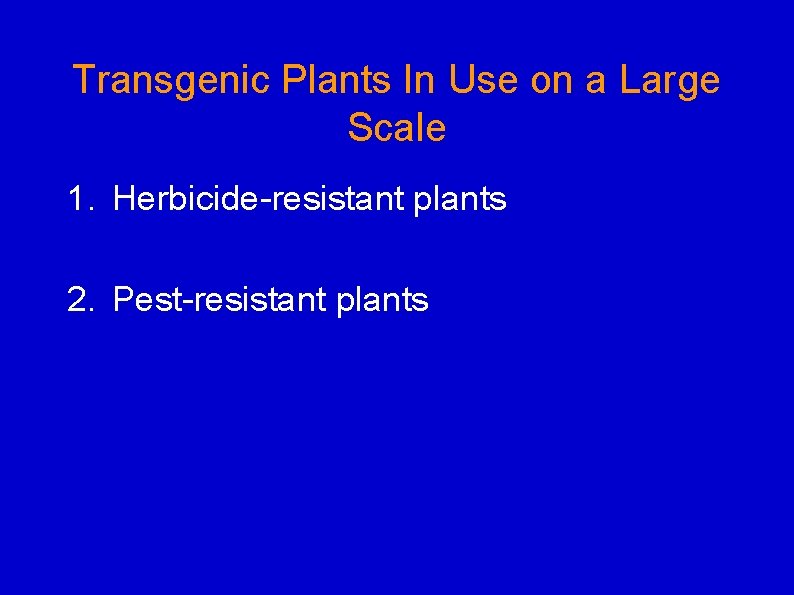 Transgenic Plants In Use on a Large Scale

1. Herbicide-resistant plants

2. Pest-resistant plants